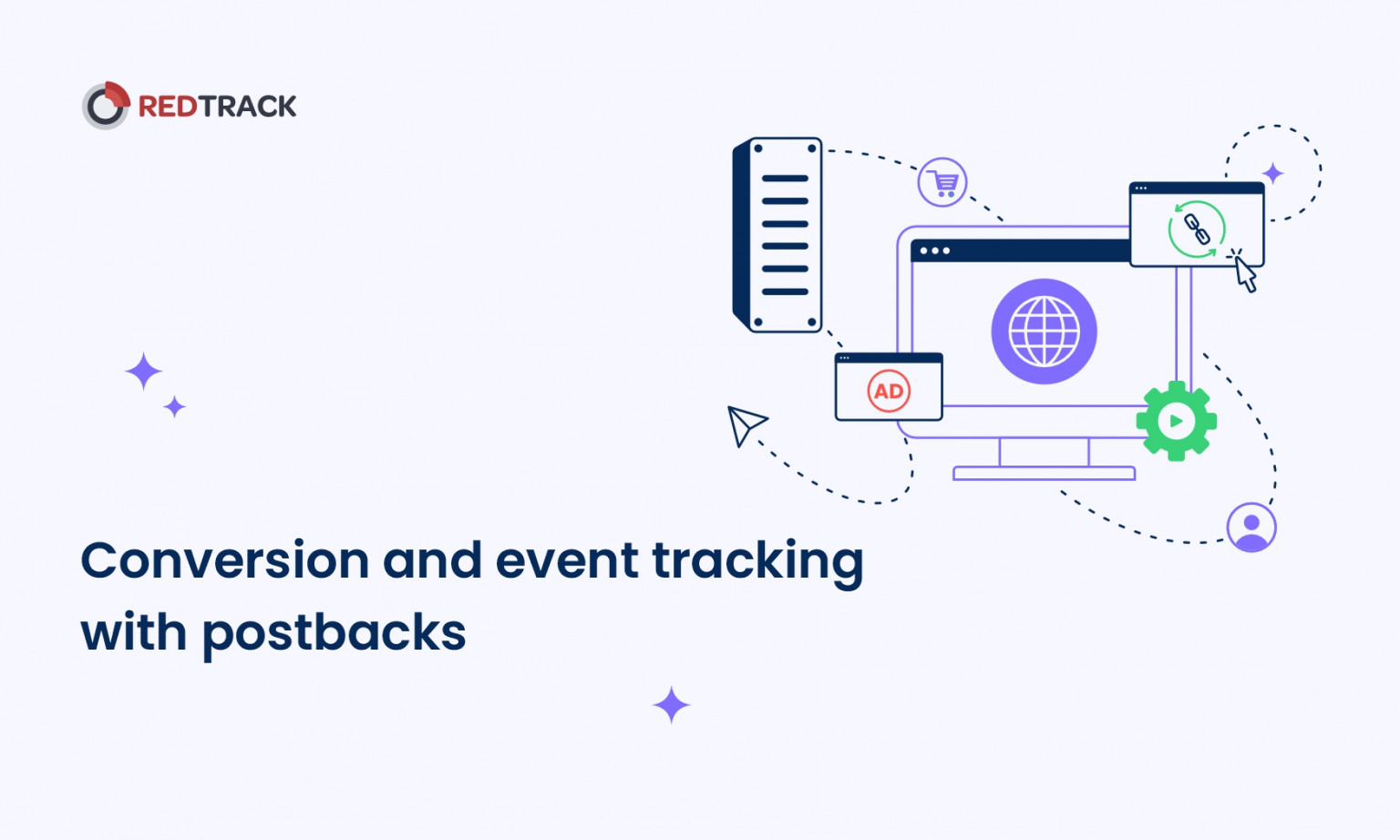 REDTRACK

AD

Conversion and event tracking with postbacks